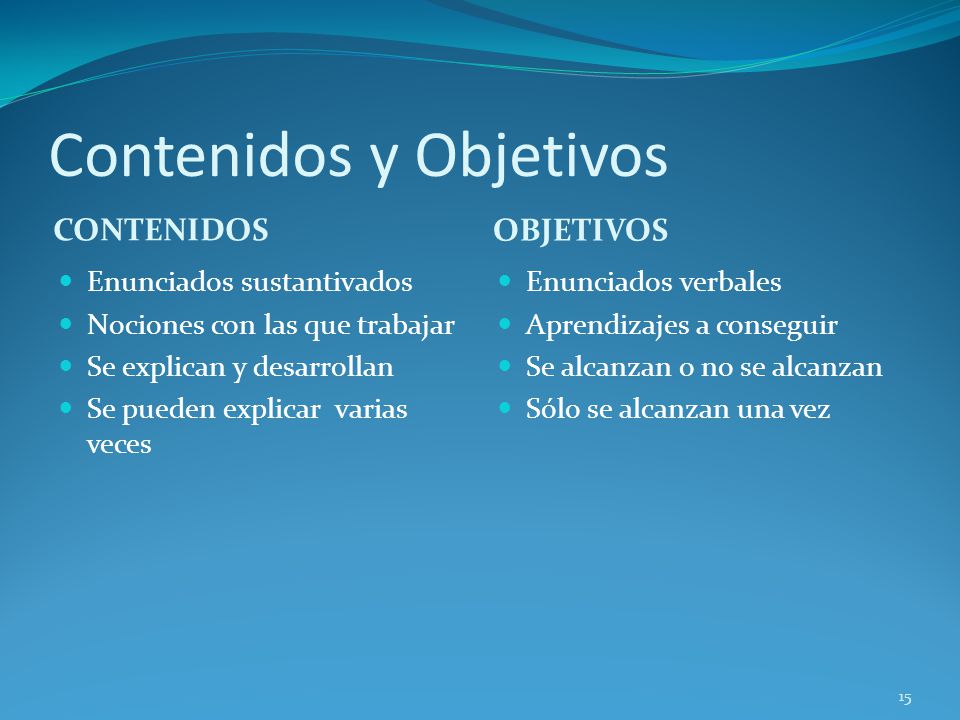 Contenidos y Objetivos

CONTENIDOS

- Enunciados sustantivados
- Nociones con las que trabajar
- Se explican y desarrollan
- Se pueden explicar varias veces

OBJETIVOS

- Enunciados verbales
- Aprendizajes a conseguir
- Se alcanzan o no se alcanzan
- Sólo se alcanzan una vez

15